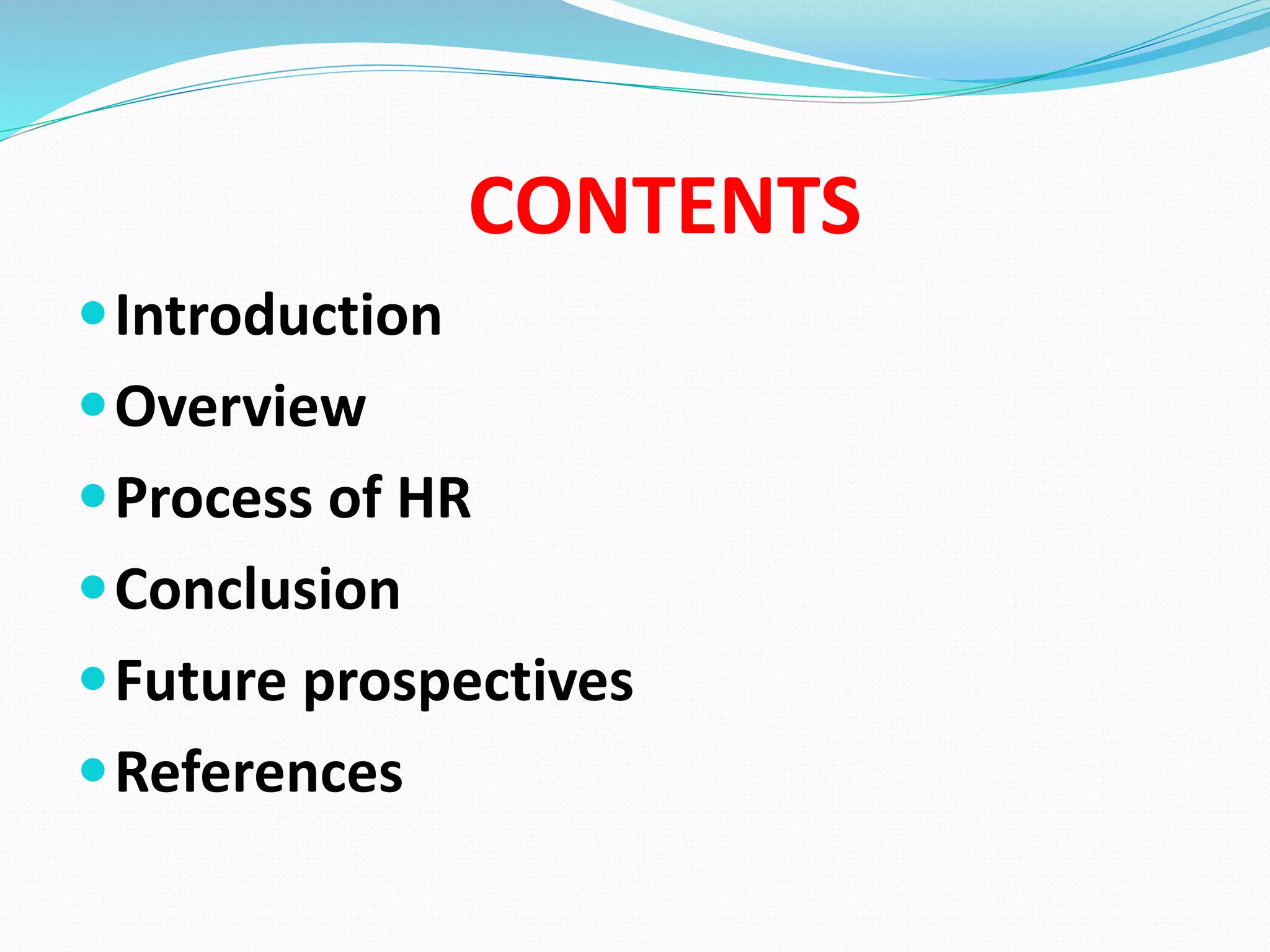 CONTENTS

- Introduction
- Overview
- Process of HR
- Conclusion
- Future prospectives
- References